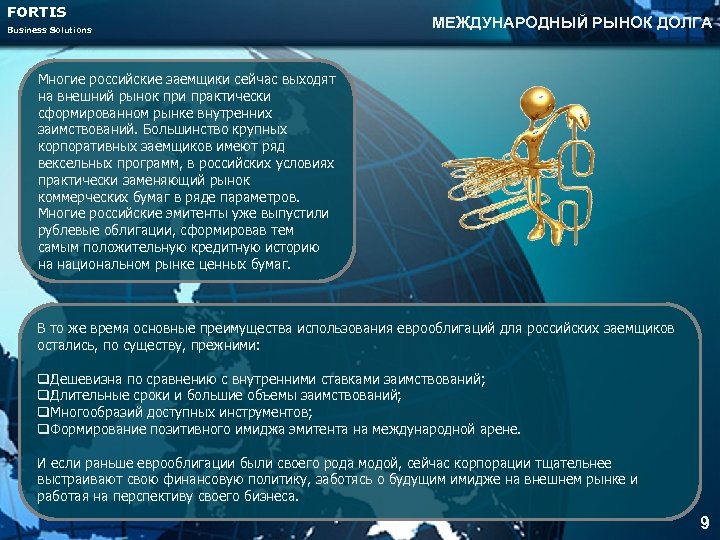 FORTIS
Business Solutions

МЕЖДУНАРОДНЫЙ РЫНОК ДОЛГА

Многие российские заемщики сейчас выходят на внешний рынок при практически сформированном рынке внутренних заимствований. Большинство крупных корпоративных заемщиков имеют ряд вексельных программ, в российских условиях практически заменяющий рынок коммерческих бумаг в ряде параметров. Многие российские эмитенты уже выпустили рублевые облигации, сформировав тем самым положительную кредитную историю на национальном рынке ценных бумаг.

В то же время основные преимущества использования еврооблигаций для российских заемщиков остались, по существу, прежними:

❑Дешевизна по сравнению с внутренними ставками заимствований;
❑Длительные сроки и большие объемы заимствований;
❑Многообразий доступных инструментов;
❑Формирование позитивного имиджа эмитента на международной арене.

И если раньше еврооблигации были своего рода модой, сейчас корпорации тщательнее выстраивают свою финансовую политику, заботясь о будущим имидже на внешнем рынке и работая на перспективу своего бизнеса.

9